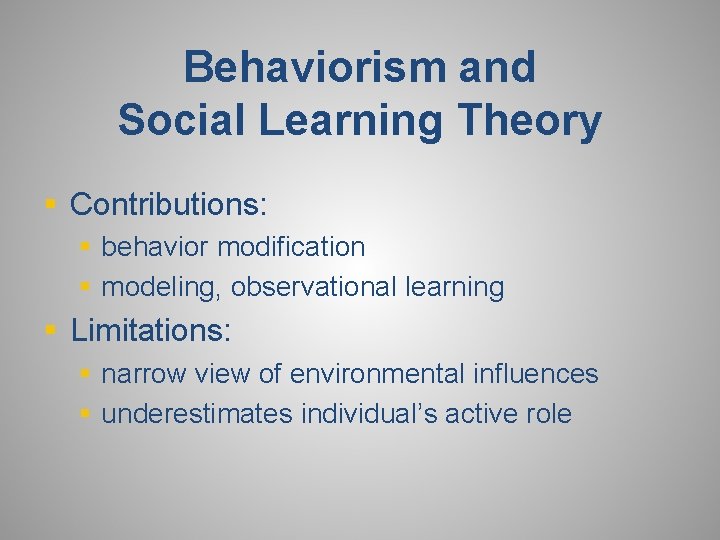 Behaviorism and Social Learning Theory

- Contributions:
  - behavior modification
  - modeling, observational learning
- Limitations:
  - narrow view of environmental influences
  - underestimates individual’s active role